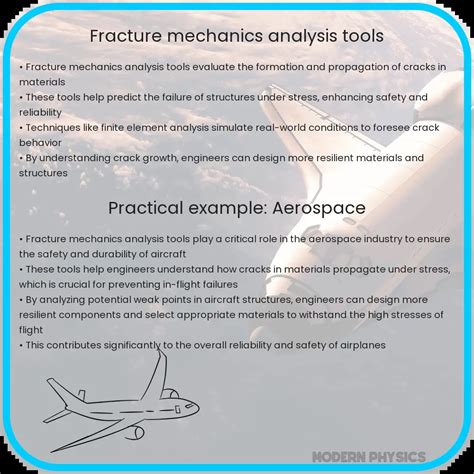 Fracture mechanics analysis tools

• Fracture mechanics analysis tools evaluate the formation and propagation of cracks in materials
• These tools help predict the failure of structures under stress, enhancing safety and reliability
• Techniques like finite element analysis simulate real-world conditions to foresee crack behavior
• By understanding crack growth, engineers can design more resilient materials and structures

Practical example: Aerospace

• Fracture mechanics analysis tools play a critical role in the aerospace industry to ensure the safety and durability of aircraft
• These tools help engineers understand how cracks in materials propagate under stress, which is crucial for preventing in-flight failures
• By analyzing potential weak points in aircraft structures, engineers can design more resilient components and select appropriate materials to withstand the high stresses of flight
• This contributes significantly to the overall reliability and safety of airplanes

MODERN PHYSICS